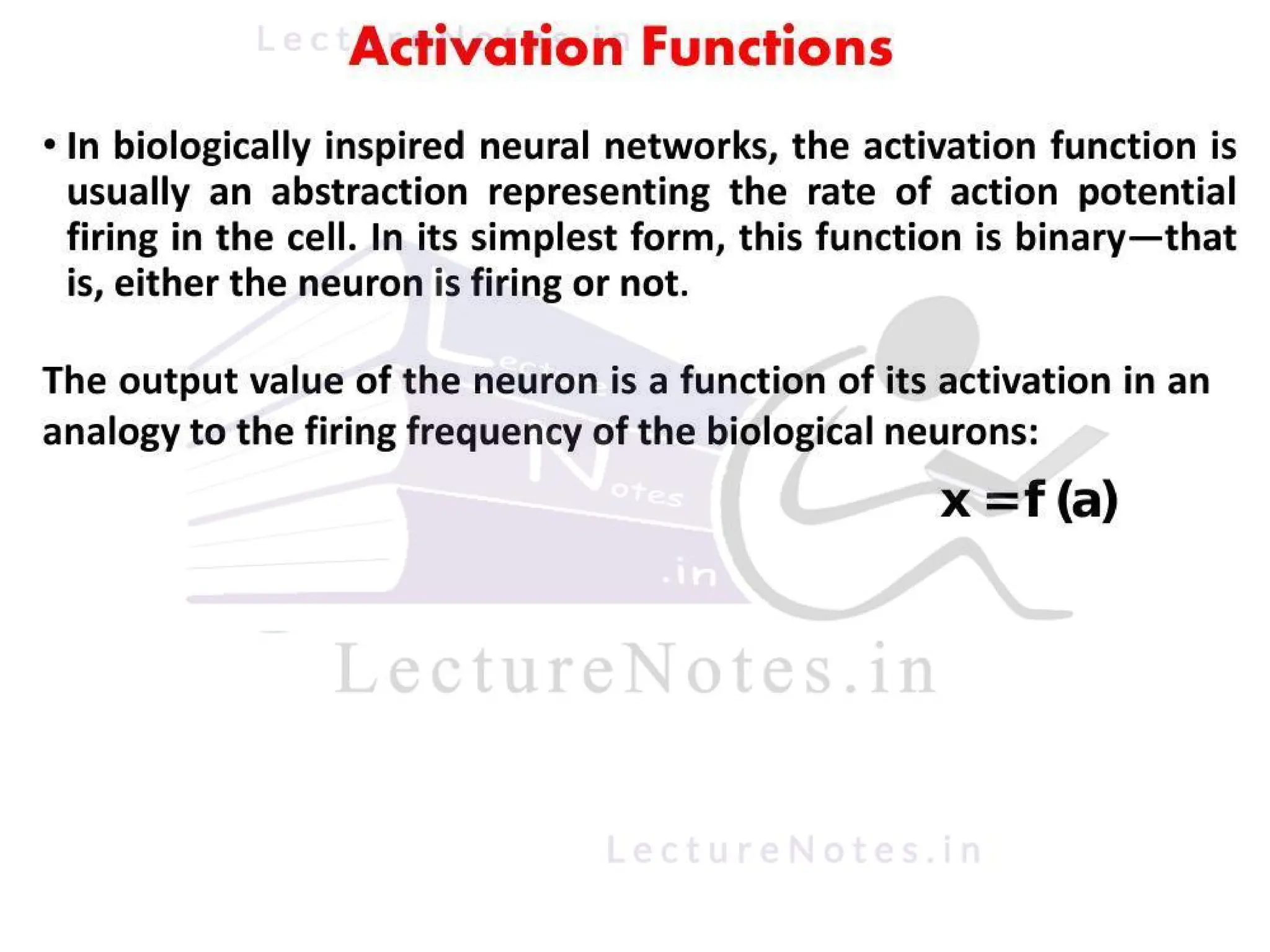 LectureNotes.in

Activation Functions

• In biologically inspired neural networks, the activation function is usually an abstraction representing the rate of action potential firing in the cell. In its simplest form, this function is binary—that is, either the neuron is firing or not.

The output value of the neuron is a function of its activation in an analogy to the firing frequency of the biological neurons:

$x = f(a)$

Lecture Notes .in

LectureNotes.in

LectureNotes.in